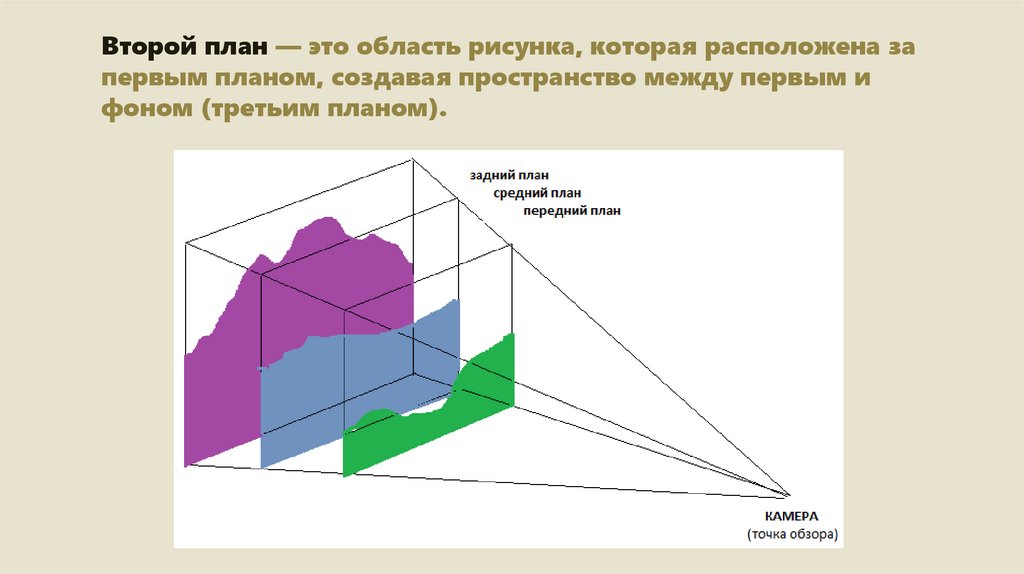 Второй план — это область рисунка, которая расположена за первым планом, создавая пространство между первым и фоном (третьим планом).

задний план
средний план
передний план

КАМЕРА
(точка обзора)